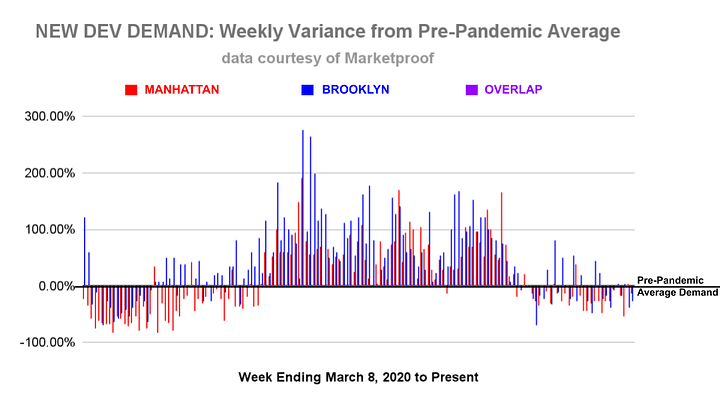 NEW DEV DEMAND: Weekly Variance from Pre-Pandemic Average
data courtesy of Marketproof

MANHATTAN BROOKLYN OVERLAP

300.00%
200.00%
100.00%
0.00%
-100.00%

Pre-Pandemic Average Demand

Week Ending March 8, 2020 to Present